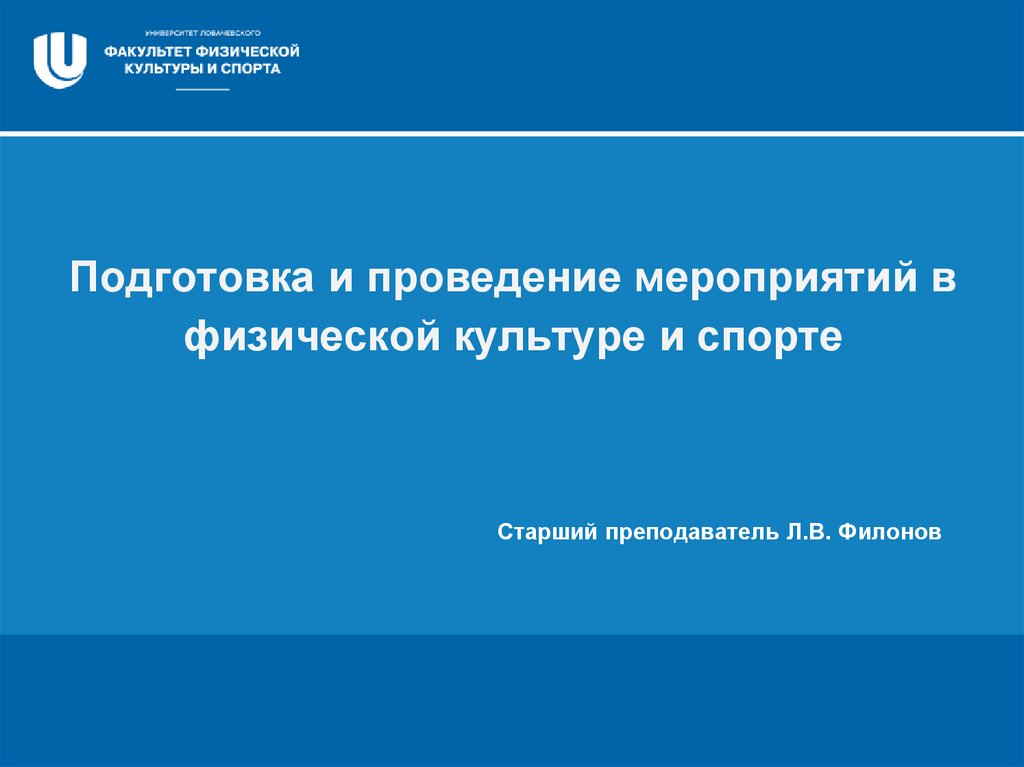 УНИВЕРСИТЕТ ЛОБАЧЕВСКОГО
ФАКУЛЬТЕТ ФИЗИЧЕСКОЙ КУЛЬТУРЫ И СПОРТА

Подготовка и проведение мероприятий в физической культуре и спорте

Старший преподаватель Л.В. Филонов